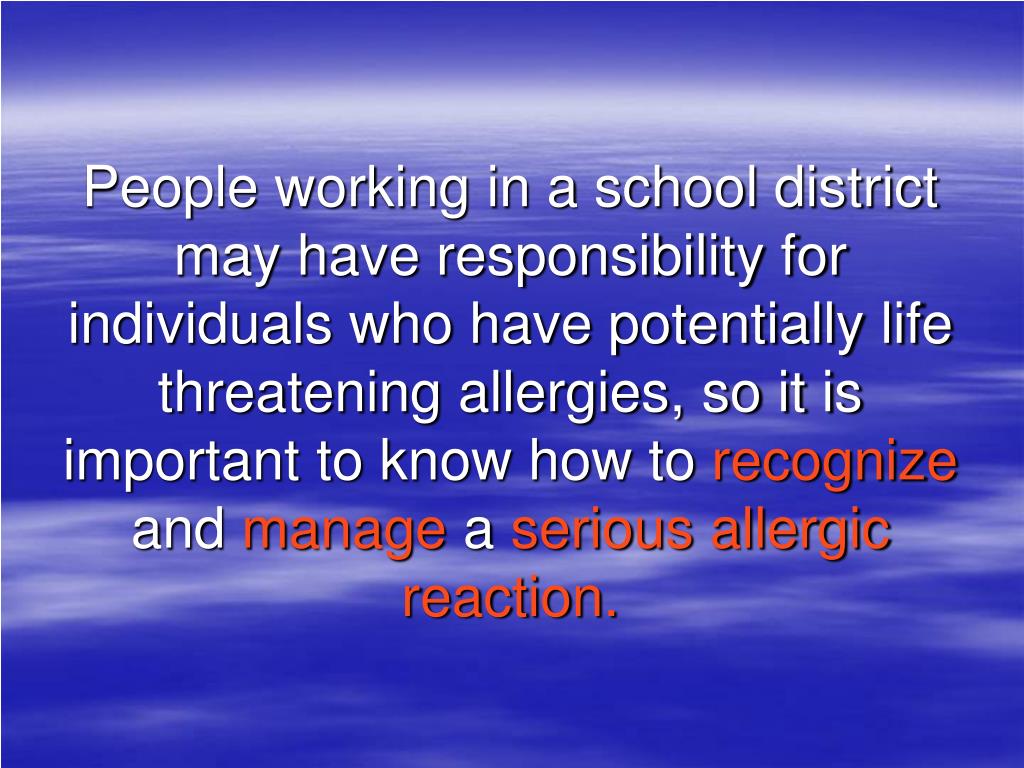 People working in a school district may have responsibility for individuals who have potentially life threatening allergies, so it is important to know how to recognize and manage a serious allergic reaction.